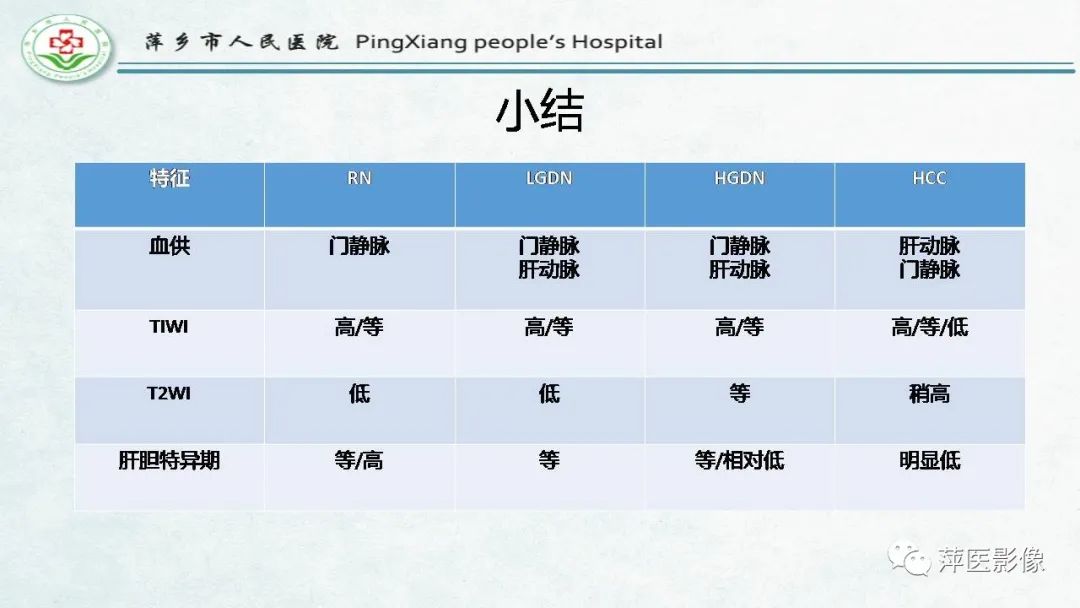 萍乡市人民医院 PingXiang people's Hospital

小结

| 特征 | RN | LGDN | HGDN | HCC |
|---|---|---|---|---|
| 血供 | 门静脉 | 门静脉 肝动脉 | 门静脉 肝动脉 | 肝动脉 门静脉 |
| TIWI | 高/等 | 高/等 | 高/等 | 高/等/低 |
| T2WI | 低 | 低 | 等 | 稍高 |
| 肝胆特异期 | 等/高 | 等 | 等/相对低 | 明显低 |

萍医影像